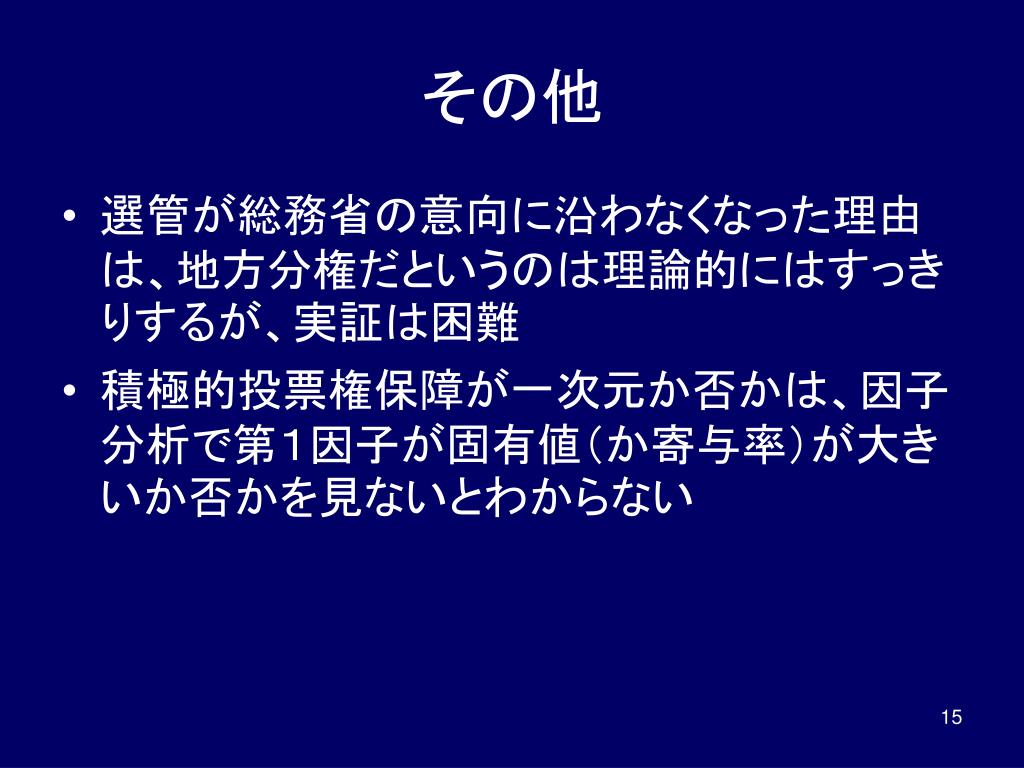 その他

• 選管が総務省の意向に沿わなくなった理由は、地方分権だというのは理論的にはすっきりするが、実証は困難

• 積極的投票権保障が一次元か否かは、因子分析で第１因子が固有値（か寄与率）が大きいか否かを見ないとわからない

15